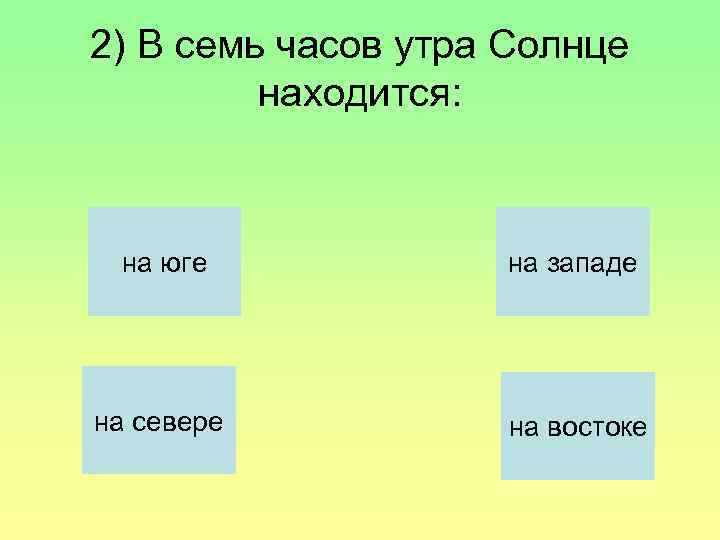 2) В семь часов утра Солнце находится:

на юге

на западе

на севере

на востоке